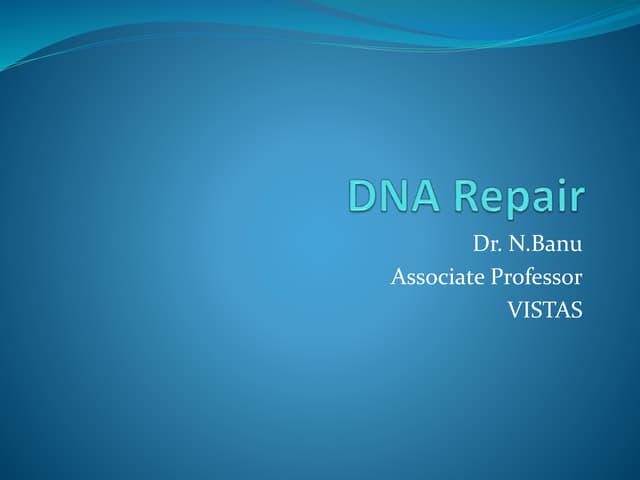 DNA Repair

Dr. N.Banu
Associate Professor
VISTAS